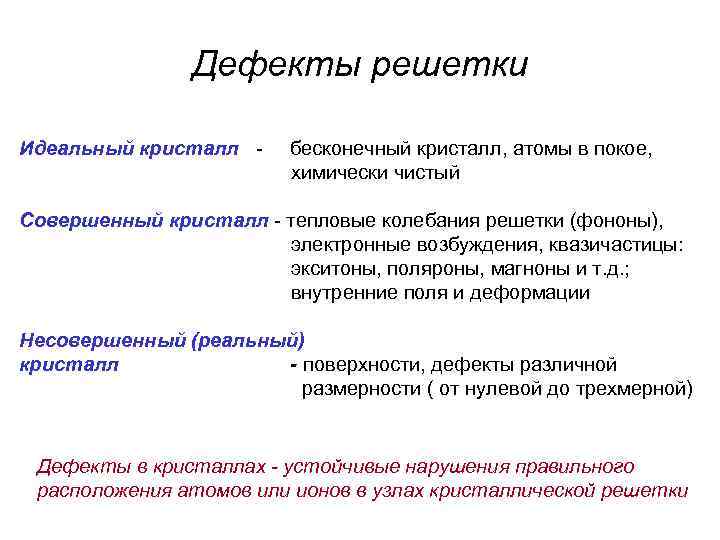 Дефекты решетки

Идеальный кристалл - бесконечный кристалл, атомы в покое, химически чистый

Совершенный кристалл - тепловые колебания решетки (фононы), электронные возбуждения, квазичастицы: экситоны, поляроны, магноны и т.д.; внутренние поля и деформации

Несовершенный (реальный) кристалл - поверхности, дефекты различной размерности ( от нулевой до трехмерной)

Дефекты в кристаллах - устойчивые нарушения правильного расположения атомов или ионов в узлах кристаллической решетки